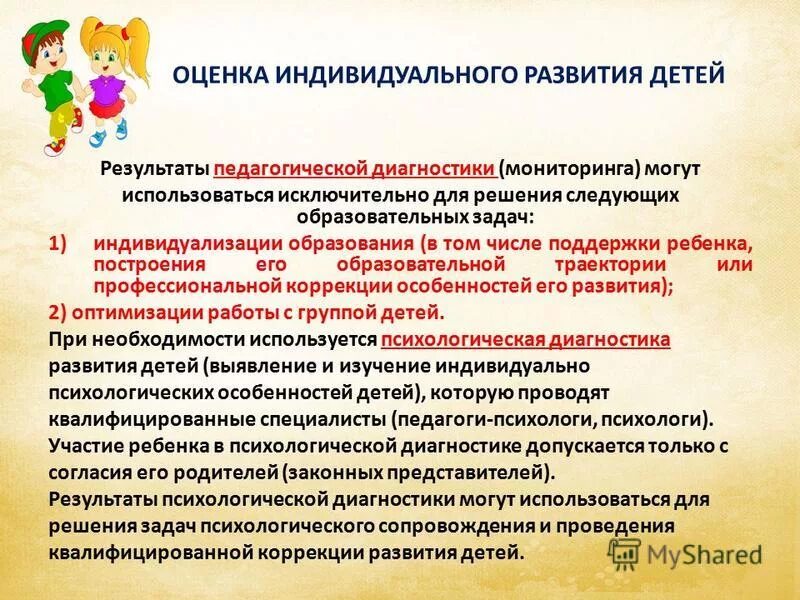 ОЦЕНКА ИНДИВИДУАЛЬНОГО РАЗВИТИЯ ДЕТЕЙ

Результаты педагогической диагностики (мониторинга) могут использоваться исключительно для решения следующих образовательных задач:

1) индивидуализации образования (в том числе поддержки ребенка, построения его образовательной траектории или профессиональной коррекции особенностей его развития);

2) оптимизации работы с группой детей.

При необходимости используется психологическая диагностика развития детей (выявление и изучение индивидуально психологических особенностей детей), которую проводят квалифицированные специалисты (педагоги-психологи, психологи).

Участие ребенка в психологической диагностике допускается только с согласия его родителей (законных представителей).

Результаты психологической диагностики могут использоваться для решения задач психологического сопровождения и проведения квалифицированной коррекции развития детей.

MyShared